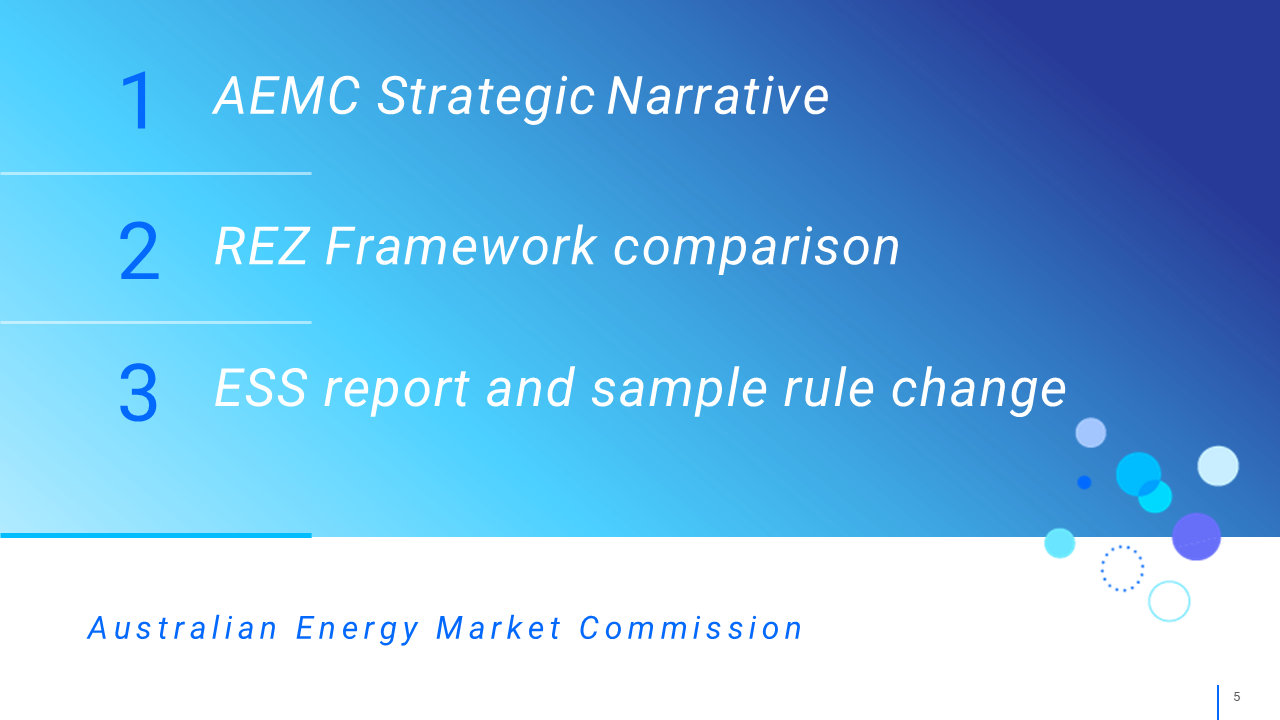 1 AEMC Strategic Narrative

2 REZ Framework comparison

3 ESS report and sample rule change

Australian Energy Market Commission

5